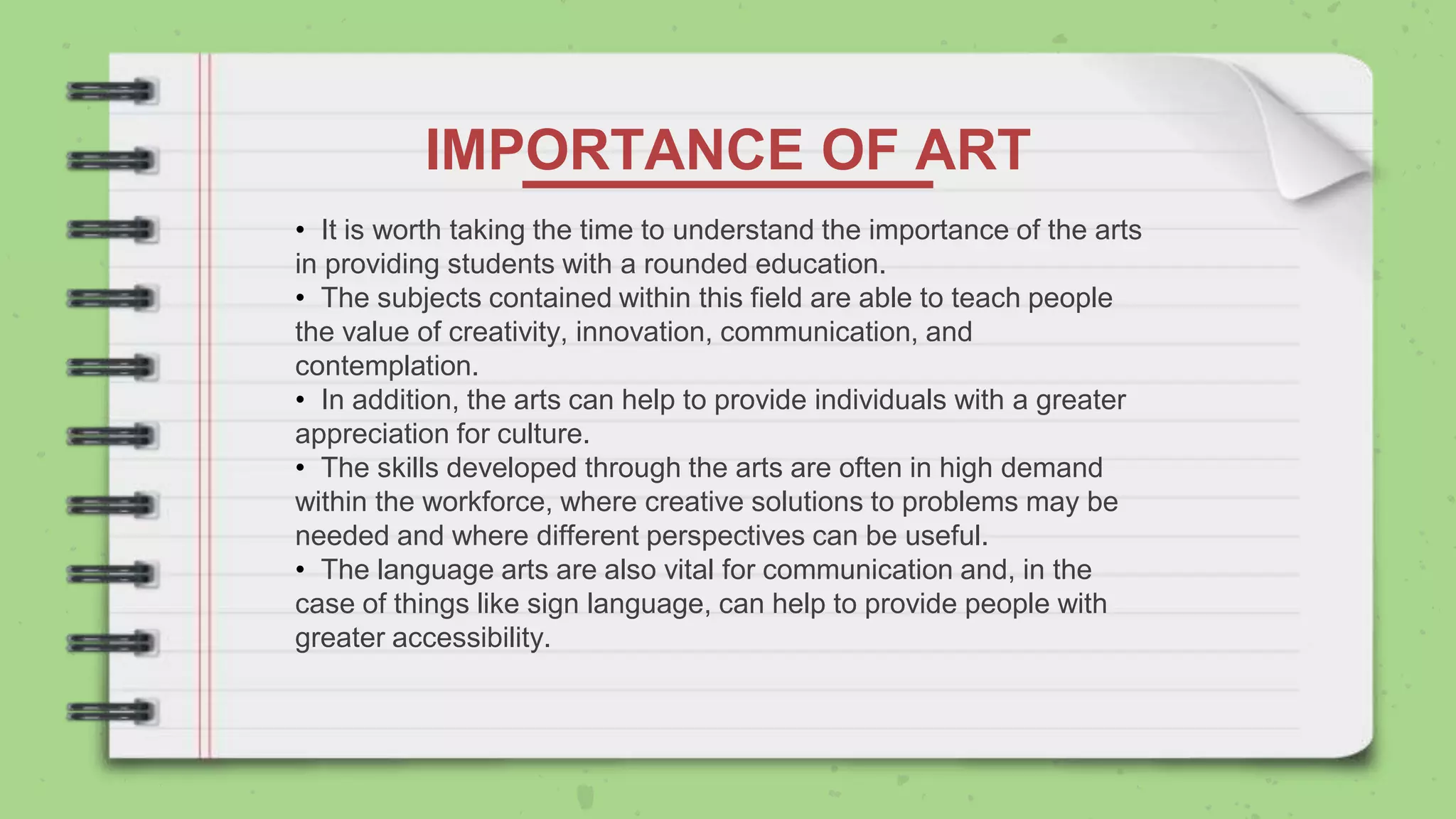 IMPORTANCE OF ART

• It is worth taking the time to understand the importance of the arts in providing students with a rounded education.
• The subjects contained within this field are able to teach people the value of creativity, innovation, communication, and contemplation.
• In addition, the arts can help to provide individuals with a greater appreciation for culture.
• The skills developed through the arts are often in high demand within the workforce, where creative solutions to problems may be needed and where different perspectives can be useful.
• The language arts are also vital for communication and, in the case of things like sign language, can help to provide people with greater accessibility.